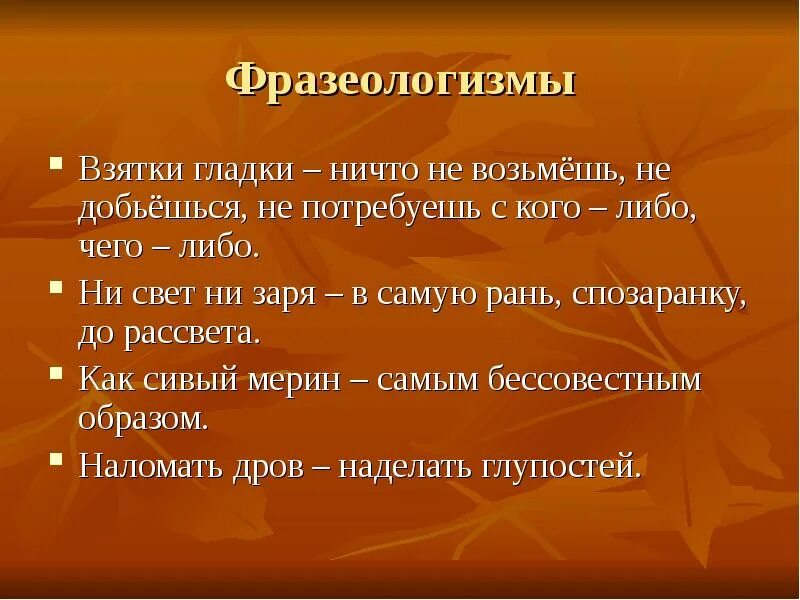 Фразеологизмы

- Взятки гладки – ничто не возьмёшь, не добьёшься, не потребуешь с кого – либо, чего – либо.
- Ни свет ни заря – в самую рань, спозаранку, до рассвета.
- Как сивый мерин – самым бессовестным образом.
- Наломать дров – наделать глупостей.